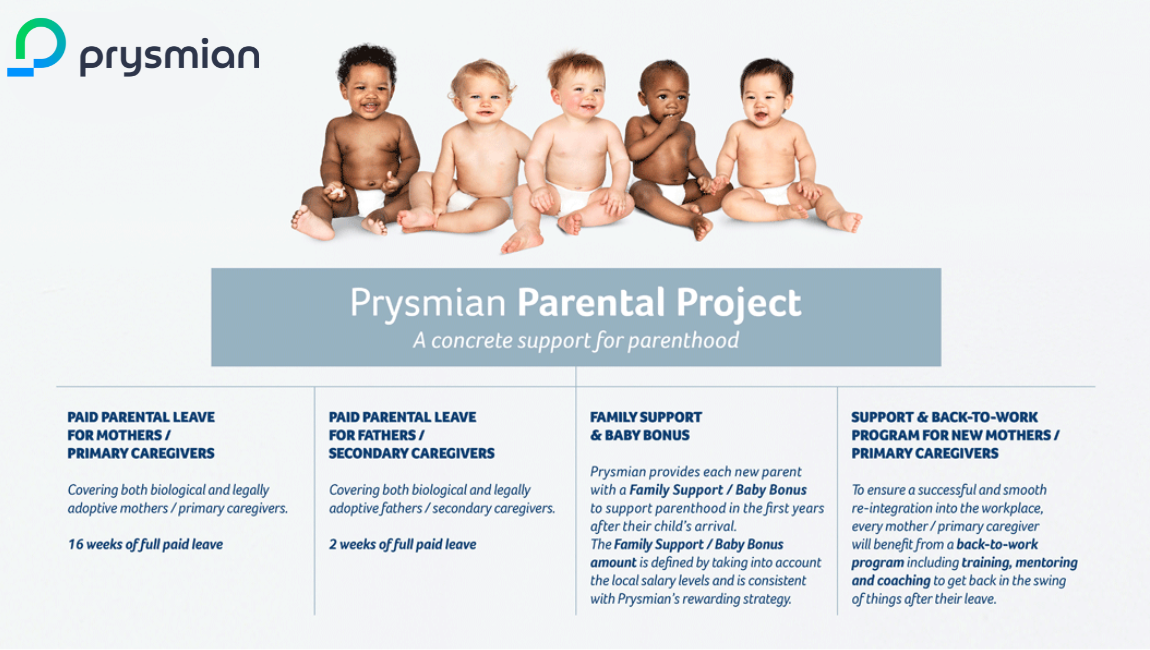 prysmian

Prysmian Parental Project
A concrete support for parenthood

PAID PARENTAL LEAVE FOR MOTHERS / PRIMARY CAREGIVERS

Covering both biological and legally adoptive mothers / primary caregivers.

16 weeks of full paid leave

PAID PARENTAL LEAVE FOR FATHERS / SECONDARY CAREGIVERS

Covering both biological and legally adoptive fathers / secondary caregivers.

2 weeks of full paid leave

FAMILY SUPPORT & BABY BONUS

Prysmian provides each new parent with a Family Support / Baby Bonus to support parenthood in the first years after their child's arrival.
The Family Support / Baby Bonus amount is defined by taking into account the local salary levels and is consistent with Prysmian's rewarding strategy.

SUPPORT & BACK-TO-WORK PROGRAM FOR NEW MOTHERS / PRIMARY CAREGIVERS

To ensure a successful and smooth re-integration into the workplace, every mother / primary caregiver will benefit from a back-to-work program including training, mentoring and coaching to get back in the swing of things after their leave.